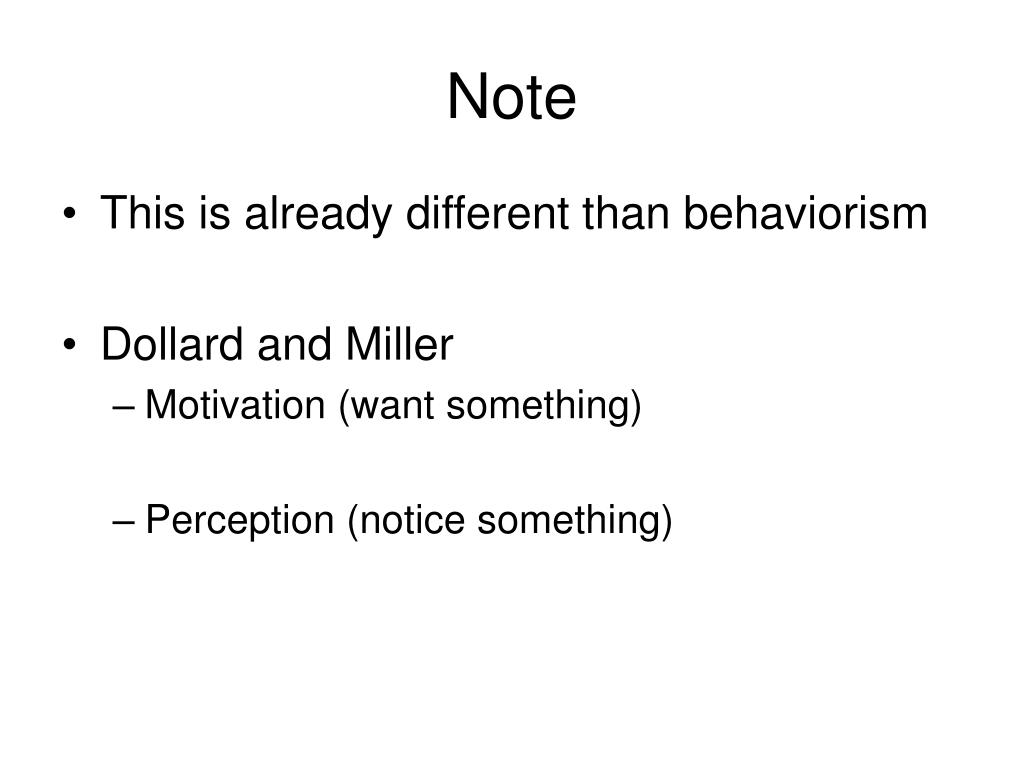 Note

• This is already different than behaviorism

• Dollard and Miller
– Motivation (want something)

– Perception (notice something)